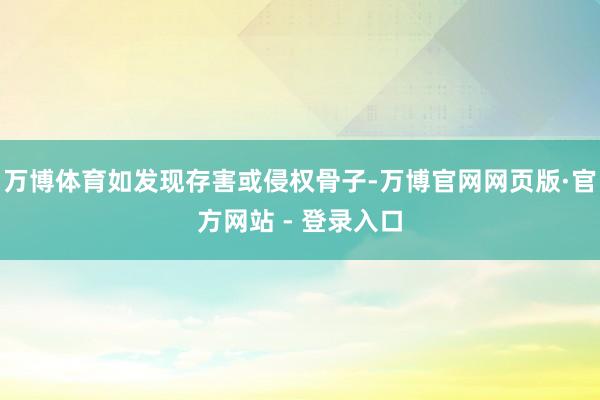 万博体育如发现存害或侵权骨子-万博官网网页版·官方网站 - 登录入口